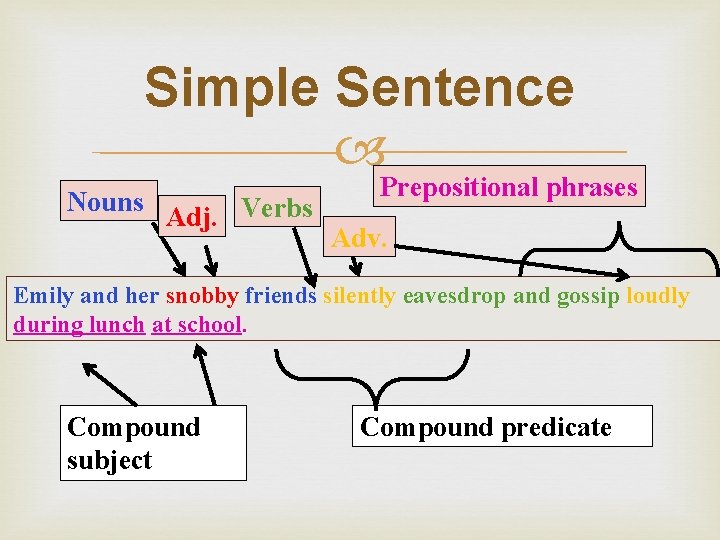 Simple Sentence

Nouns

Adj.

Verbs

Adv.

Prepositional phrases

Emily and her snobby friends silently eavesdrop and gossip loudly during lunch at school.

Compound subject

Compound predicate